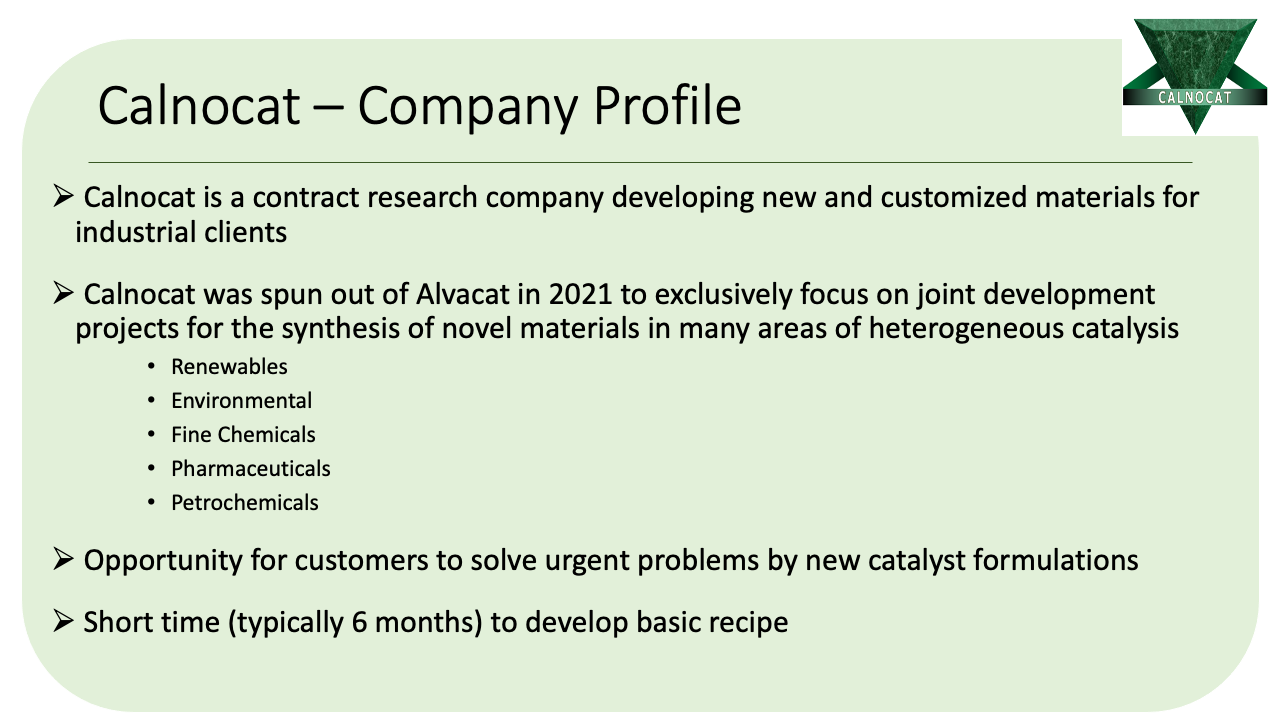 Calnocat – Company Profile

CALNOCAT

➢ Calnocat is a contract research company developing new and customized materials for industrial clients

➢ Calnocat was spun out of Alvacat in 2021 to exclusively focus on joint development projects for the synthesis of novel materials in many areas of heterogeneous catalysis

• Renewables
• Environmental
• Fine Chemicals
• Pharmaceuticals
• Petrochemicals

➢ Opportunity for customers to solve urgent problems by new catalyst formulations

➢ Short time (typically 6 months) to develop basic recipe